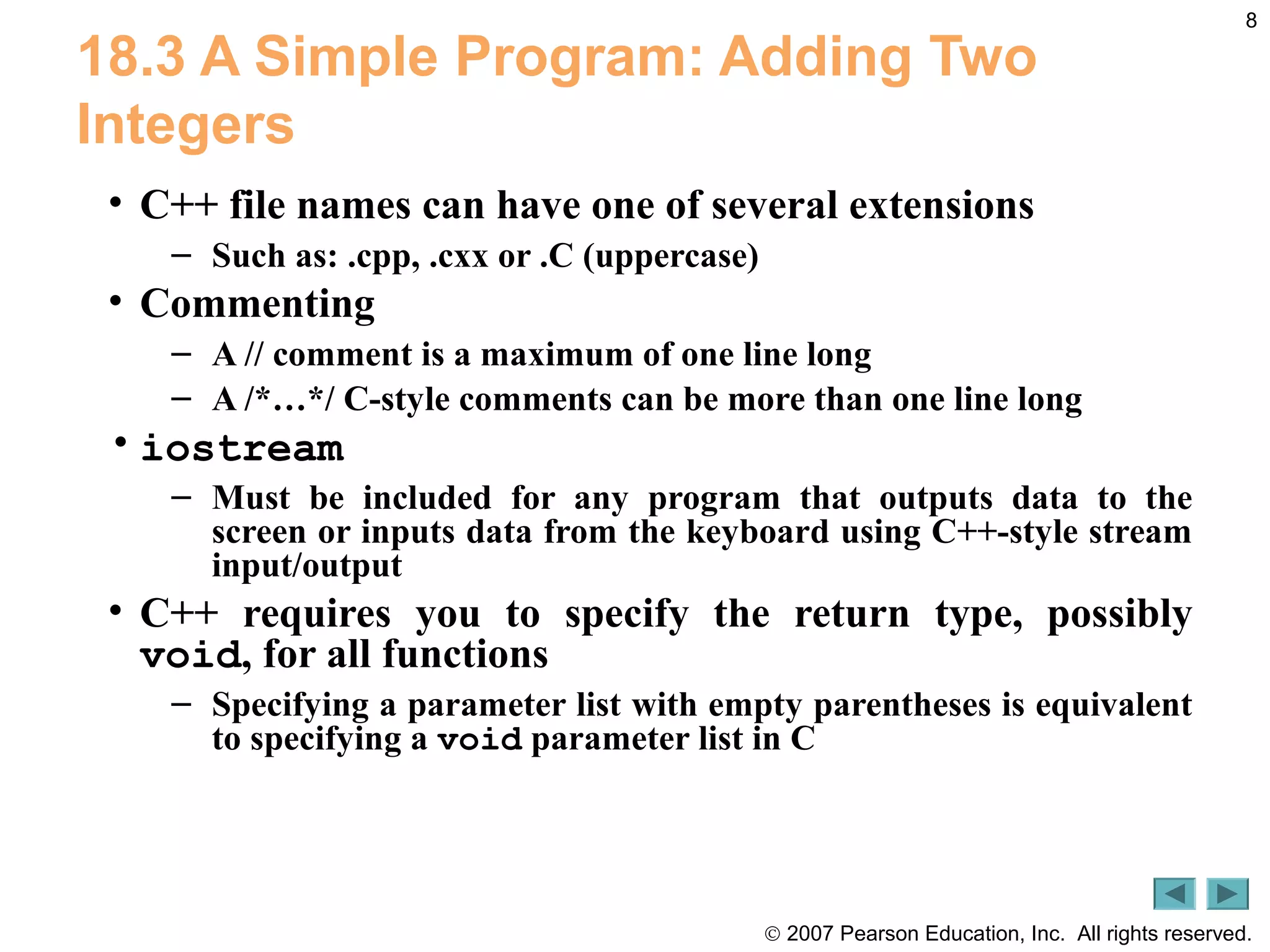 8

18.3 A Simple Program: Adding Two Integers

• C++ file names can have one of several extensions
– Such as: .cpp, .cxx or .C (uppercase)
• Commenting
– A // comment is a maximum of one line long
– A /*…*/ C-style comments can be more than one line long
• iostream
– Must be included for any program that outputs data to the screen or inputs data from the keyboard using C++-style stream input/output
• C++ requires you to specify the return type, possibly void, for all functions
– Specifying a parameter list with empty parentheses is equivalent to specifying a void parameter list in C

© 2007 Pearson Education, Inc. All rights reserved.